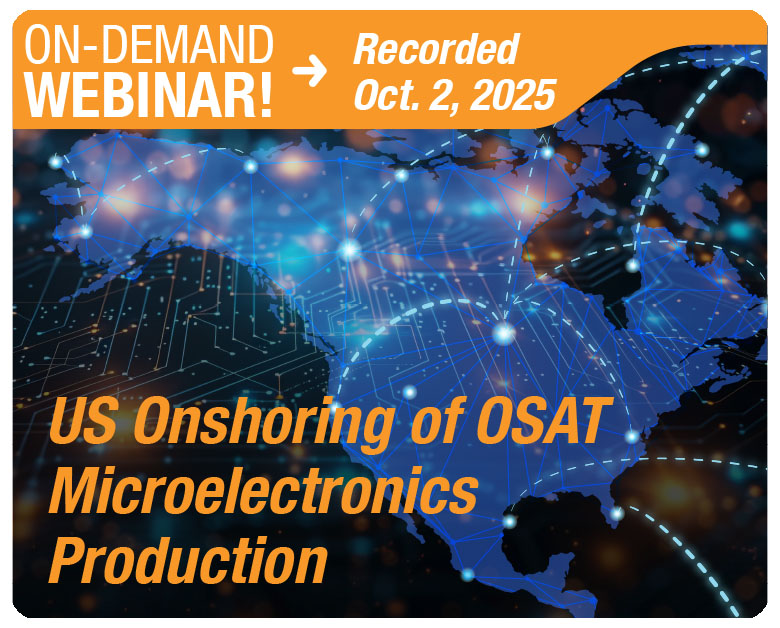 ON-DEMAND WEBINAR! → Recorded Oct. 2, 2025

US Onshoring of OSAT Microelectronics Production